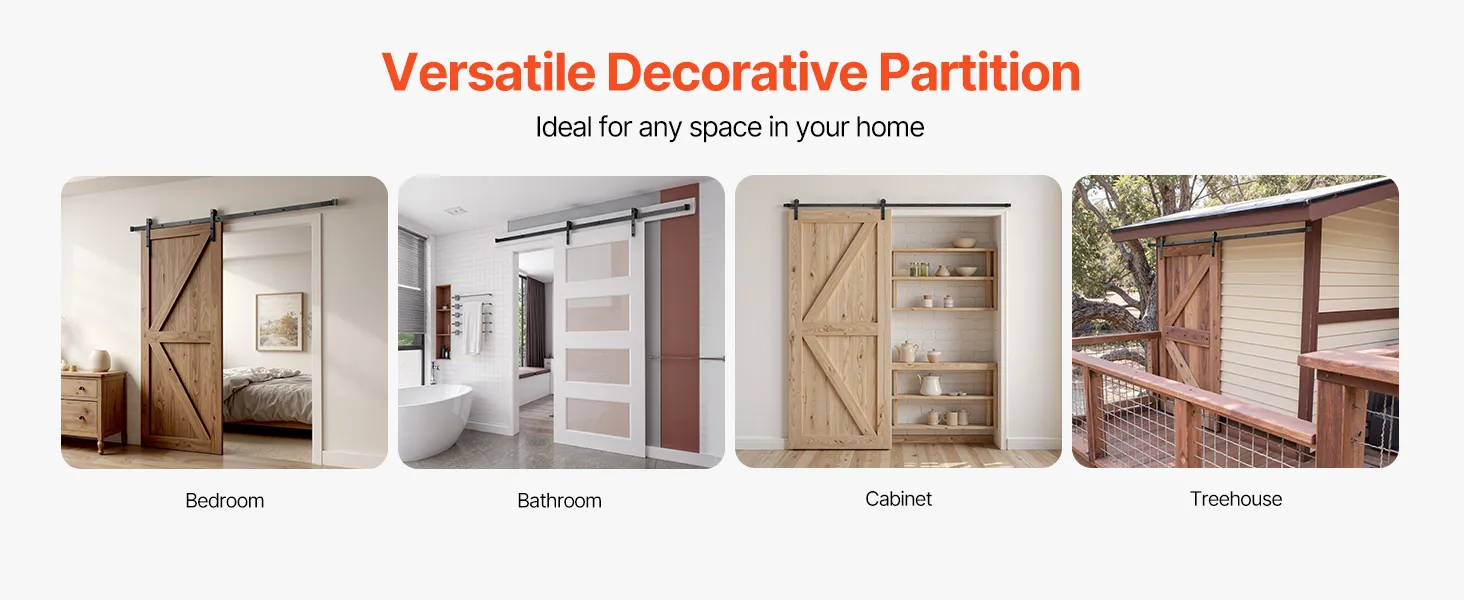 Versatile Decorative Partition

Ideal for any space in your home

Bedroom

Bathroom

Cabinet

Treehouse